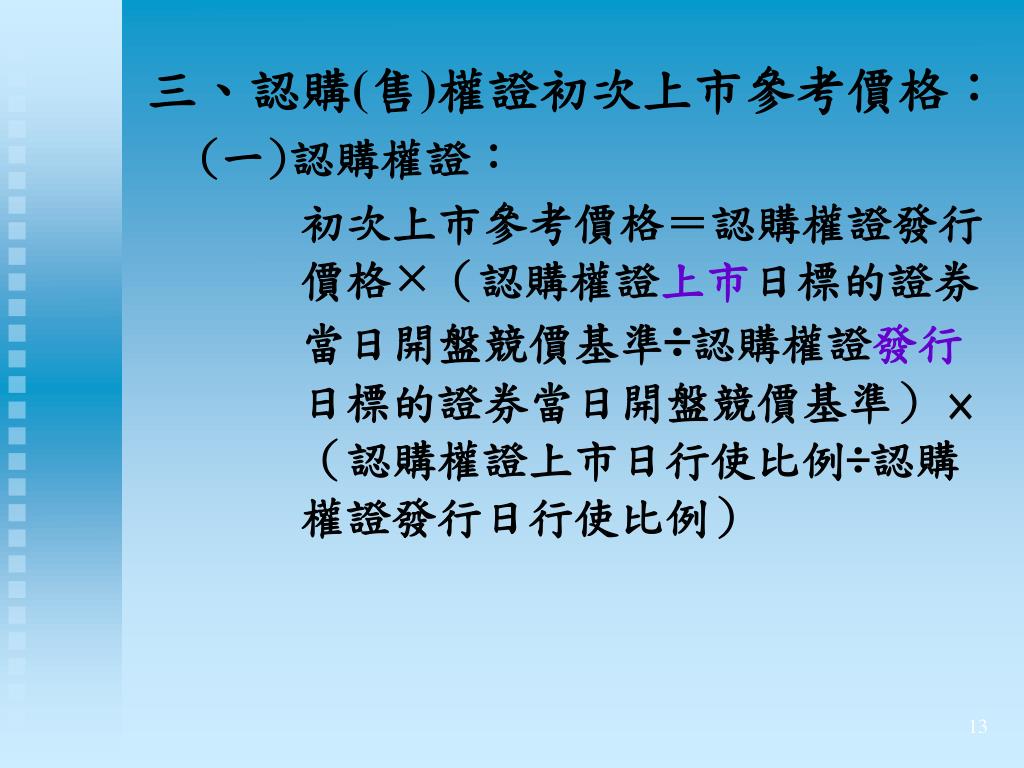 三、認購(售)權證初次上市參考價格：

(一)認購權證：

初次上市參考價格＝認購權證發行價格×（認購權證上市日標的證券當日開盤競價基準÷認購權證發行日標的證券當日開盤競價基準）×（認購權證上市日行使比例÷認購權證發行日行使比例）

13